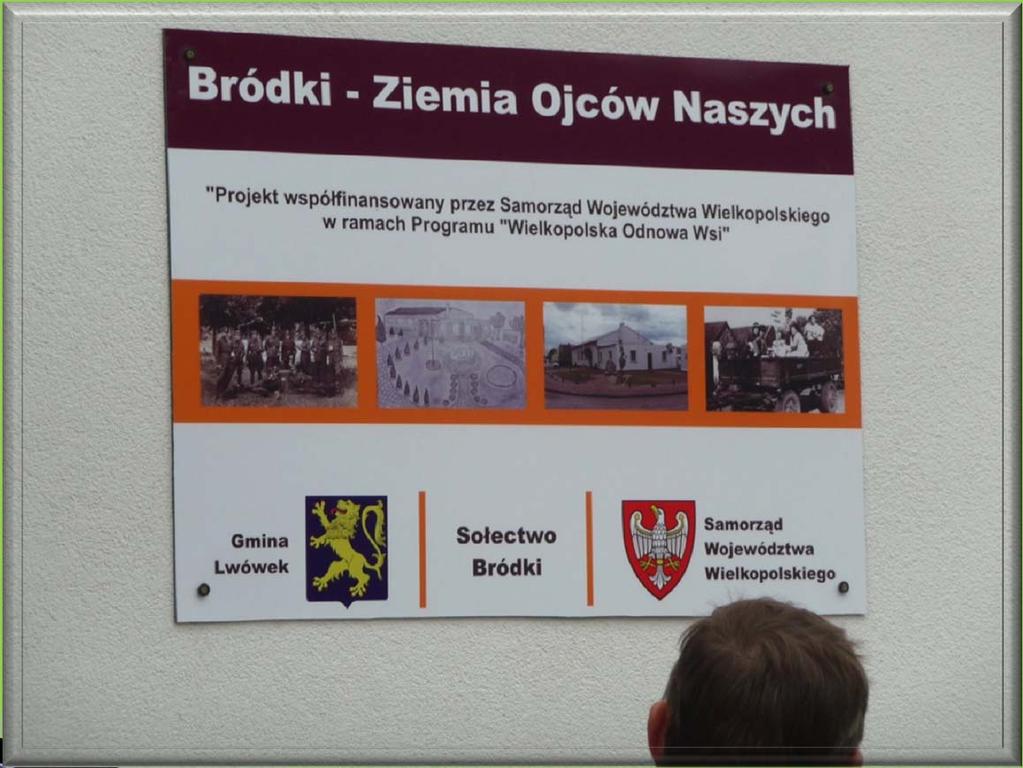 Bródki - Ziemia Ojców Naszych

"Projekt współfinansowany przez Samorząd Województwa Wielkopolskiego w ramach Programu "Wielkopolska Odnowa Wsi"

Gmina Lwówek

Sołectwo Bródki

Samorząd Województwa Wielkopolskiego